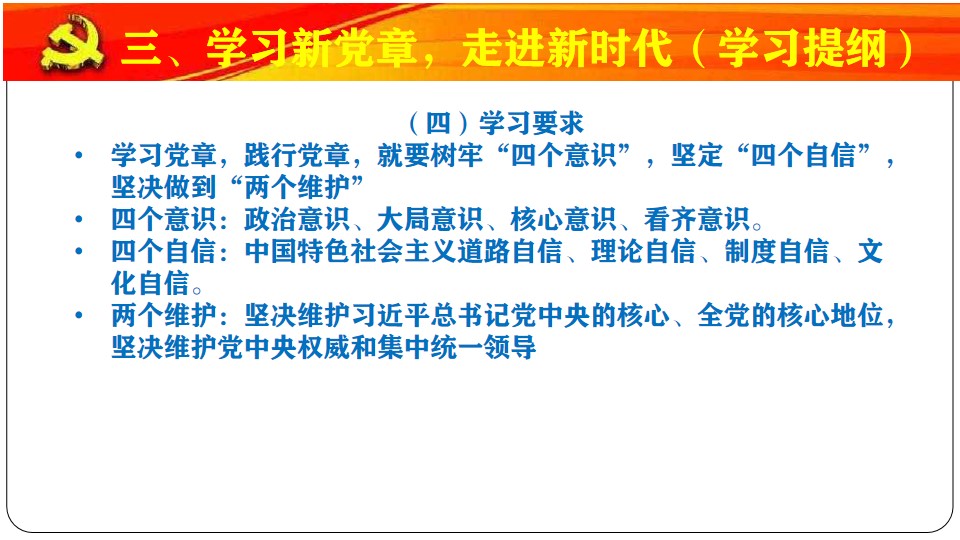 三、学习新党章，走进新时代（学习提纲）

（四）学习要求

• 学习党章，践行党章，就要树牢“四个意识”，坚定“四个自信”，坚决做到“两个维护”
• 四个意识：政治意识、大局意识、核心意识、看齐意识。
• 四个自信：中国特色社会主义道路自信、理论自信、制度自信、文化自信。
• 两个维护：坚决维护习近平总书记党中央的核心、全党的核心地位，坚决维护党中央权威和集中统一领导